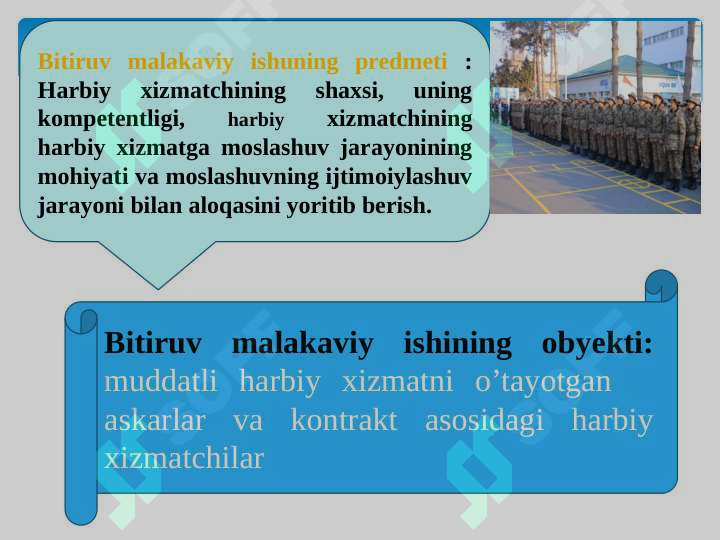 Bitiruv malakaviy ishuning predmeti : Harbiy xizmatchining shaxsi, uning kompetentligi, harbiy xizmatchining harbiy xizmatga moslashuv jarayonining mohiyati va moslashuvning ijtimoiylashuv jarayoni bilan aloqasini yoritib berish.

Bitiruv malakaviy ishining obyekti: muddatli harbiy xizmatni o’tayotgan askarlar va kontrakt asosidagi harbiy xizmatchilar